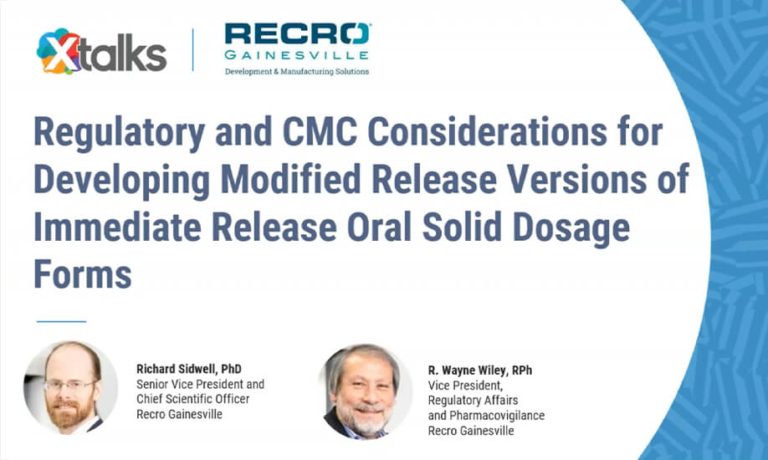 Xtalks

RECRO
GAINESVILLE
Development & Manufacturing Solutions

Regulatory and CMC Considerations for Developing Modified Release Versions of Immediate Release Oral Solid Dosage Forms

Richard Sidwell, PhD
Senior Vice President and Chief Scientific Officer
Recro Gainesville

R. Wayne Wiley, RPh
Vice President, Regulatory Affairs and Pharmacovigilance
Recro Gainesville